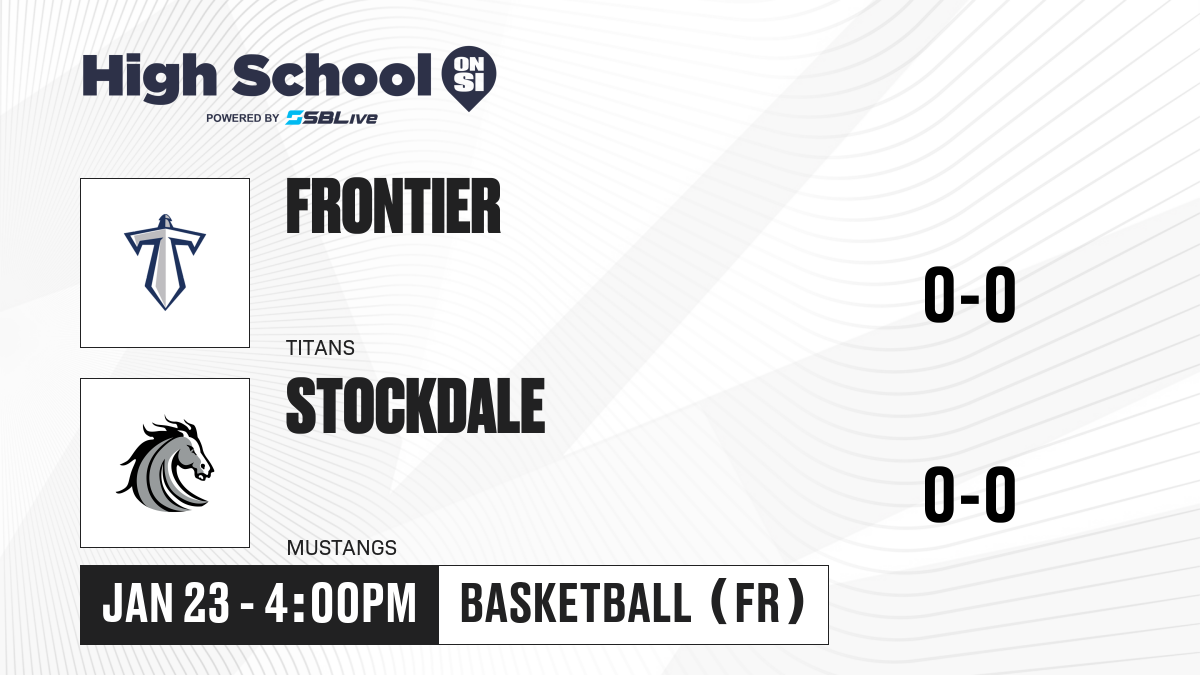 High School ON SI
POWERED BY SBLive

FRONTIER
TITANS
0-0

STOCKDALE
MUSTANGS
0-0

JAN 23 - 4:00PM
BASKETBALL (FR)